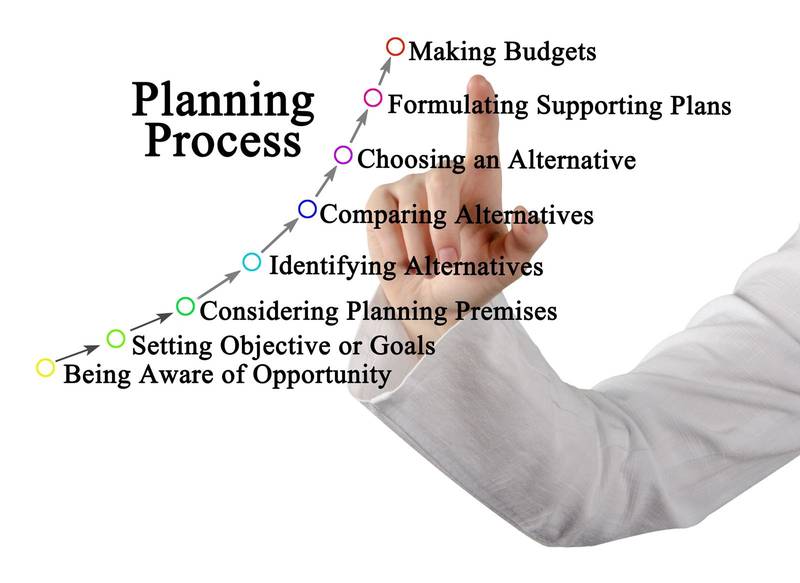 Planning Process

Making Budgets

Formulating Supporting Plans

Choosing an Alternative

Comparing Alternatives

Identifying Alternatives

Considering Planning Premises

Setting Objective or Goals

Being Aware of Opportunity